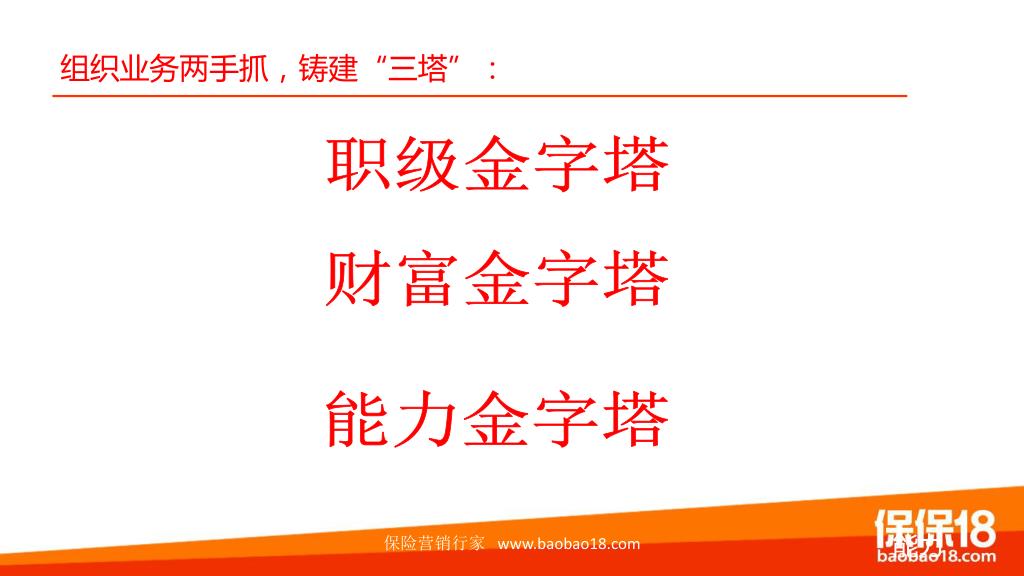 组织业务两手抓，铸建“三塔”：

职级金字塔

财富金字塔

能力金字塔

保险营销行家 www.baobao18.com

保保18
baobao18.com